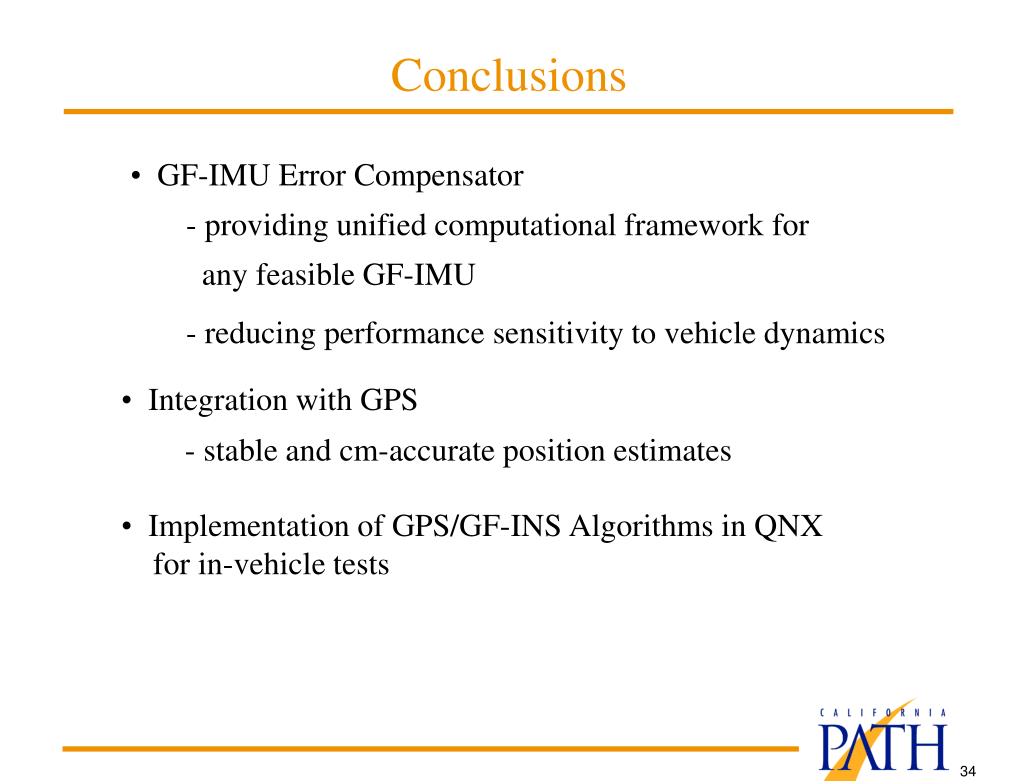 Conclusions

• GF-IMU Error Compensator

- providing unified computational framework for any feasible GF-IMU

- reducing performance sensitivity to vehicle dynamics

• Integration with GPS

- stable and cm-accurate position estimates

• Implementation of GPS/GF-INS Algorithms in QNX for in-vehicle tests

CALIFORNIA
PATH

34